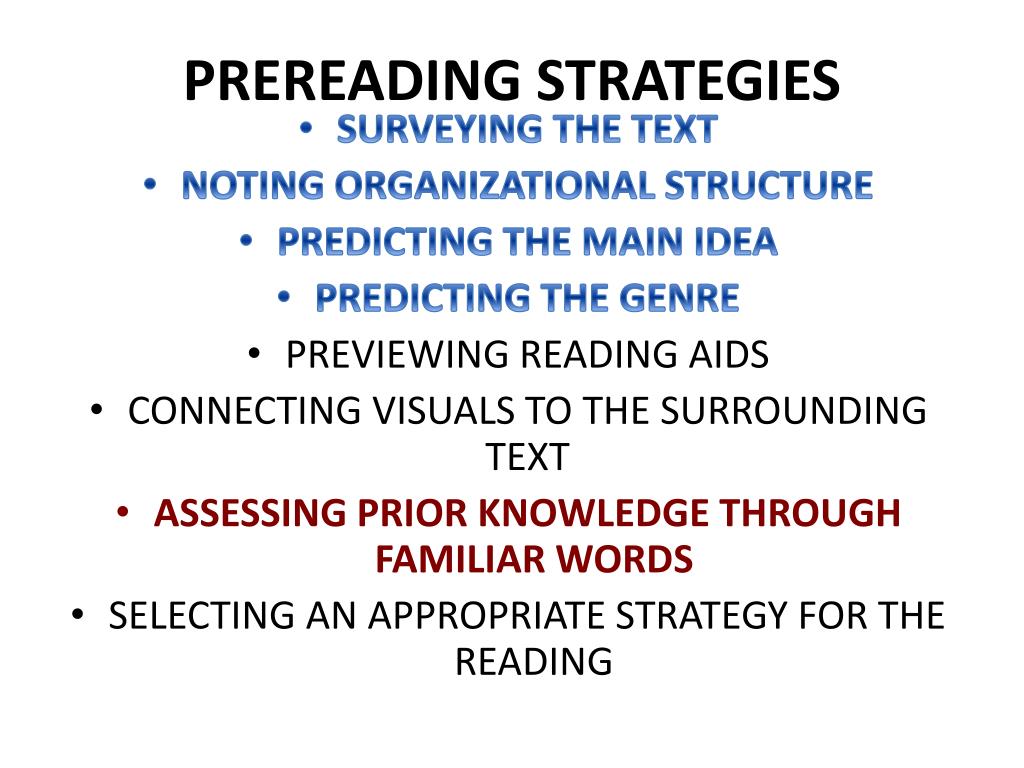 PREREADING STRATEGIES

• SURVEYING THE TEXT
• NOTING ORGANIZATIONAL STRUCTURE
• PREDICTING THE MAIN IDEA
• PREDICTING THE GENRE
• PREVIEWING READING AIDS
• CONNECTING VISUALS TO THE SURROUNDING TEXT
• ASSESSING PRIOR KNOWLEDGE THROUGH FAMILIAR WORDS
• SELECTING AN APPROPRIATE STRATEGY FOR THE READING